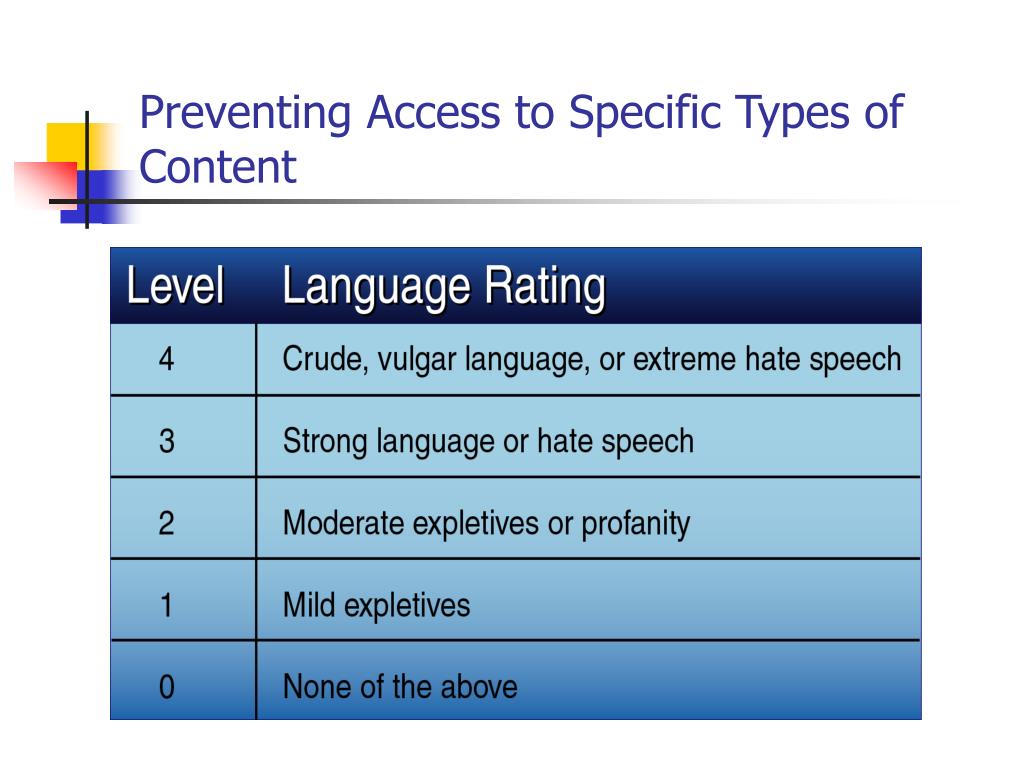 Preventing Access to Specific Types of Content

| Level | Language Rating |
|---|---|
| 4 | Crude, vulgar language, or extreme hate speech |
| 3 | Strong language or hate speech |
| 2 | Moderate expletives or profanity |
| 1 | Mild expletives |
| 0 | None of the above |